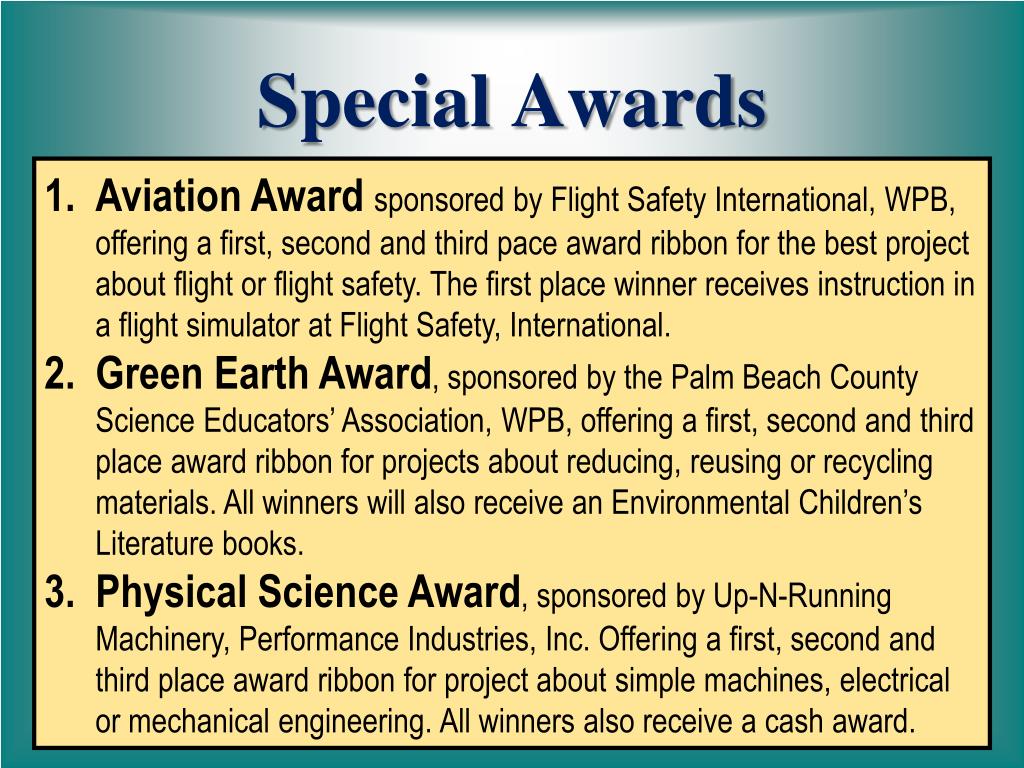 Special Awards

1. Aviation Award sponsored by Flight Safety International, WPB, offering a first, second and third pace award ribbon for the best project about flight or flight safety. The first place winner receives instruction in a flight simulator at Flight Safety, International.
2. Green Earth Award, sponsored by the Palm Beach County Science Educators' Association, WPB, offering a first, second and third place award ribbon for projects about reducing, reusing or recycling materials. All winners will also receive an Environmental Children's Literature books.
3. Physical Science Award, sponsored by Up-N-Running Machinery, Performance Industries, Inc. Offering a first, second and third place award ribbon for project about simple machines, electrical or mechanical engineering. All winners also receive a cash award.